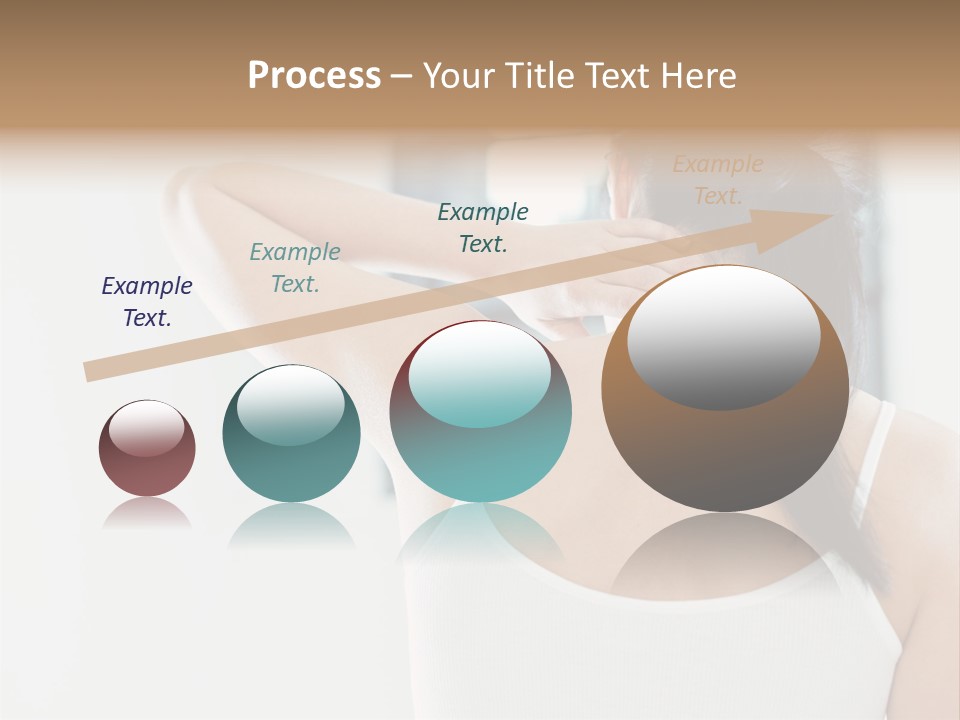 Process – Your Title Text Here

Example Text.

Example Text.

Example Text.

Example Text.